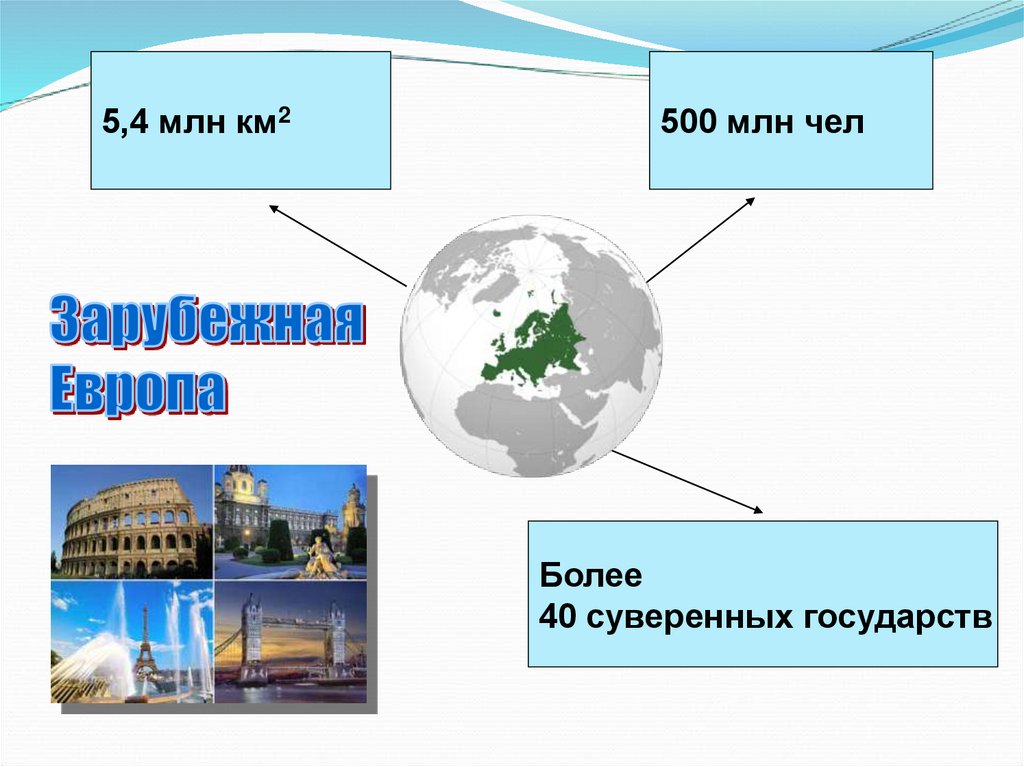 5,4 млн км$^2$

500 млн чел

Зарубежная Европа

Более 40 суверенных государств